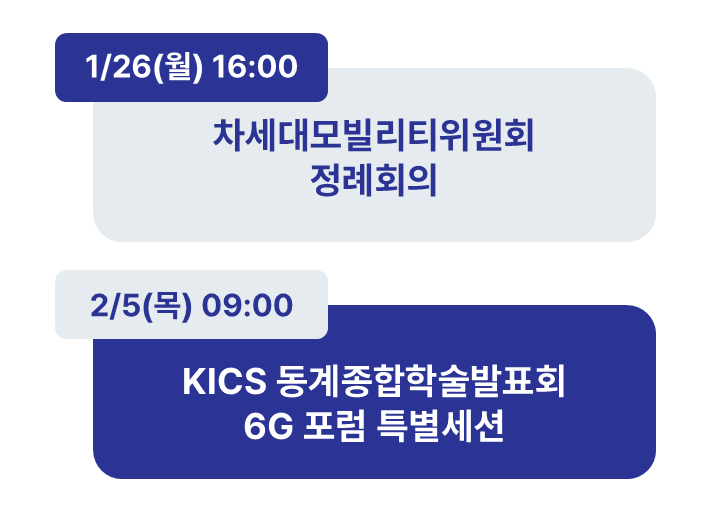 1/26(월) 16:00

차세대모빌리티위원회
정례회의

2/5(목) 09:00

KICS 동계종합학술발표회
6G 포럼 특별세션